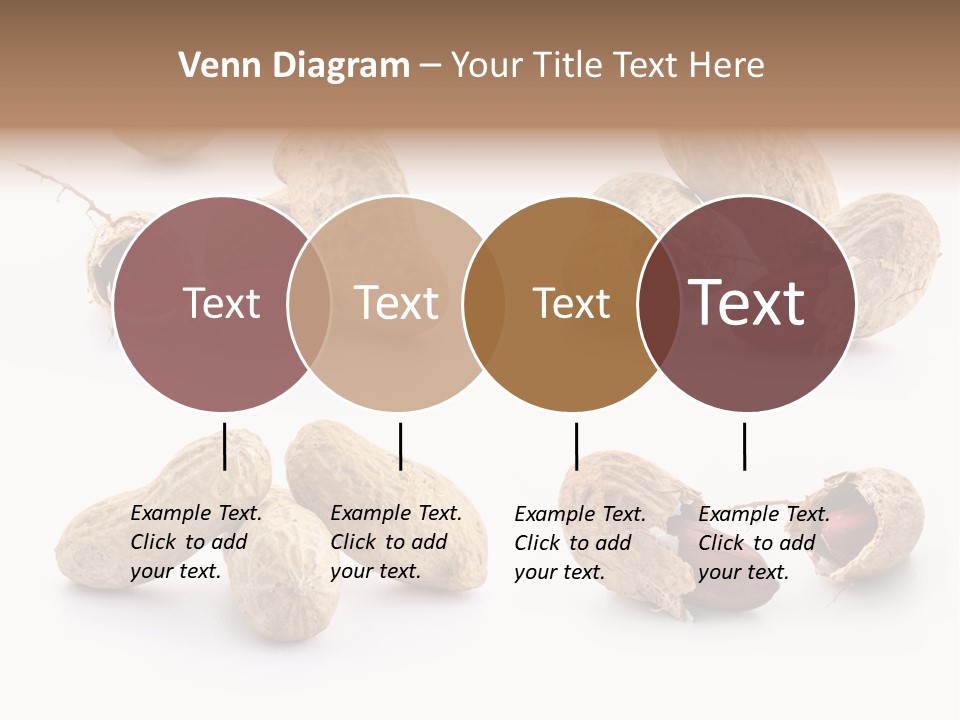 Venn Diagram – Your Title Text Here

Text

Text

Text

Text

Example Text. Click to add your text.

Example Text. Click to add your text.

Example Text. Click to add your text.

Example Text. Click to add your text.